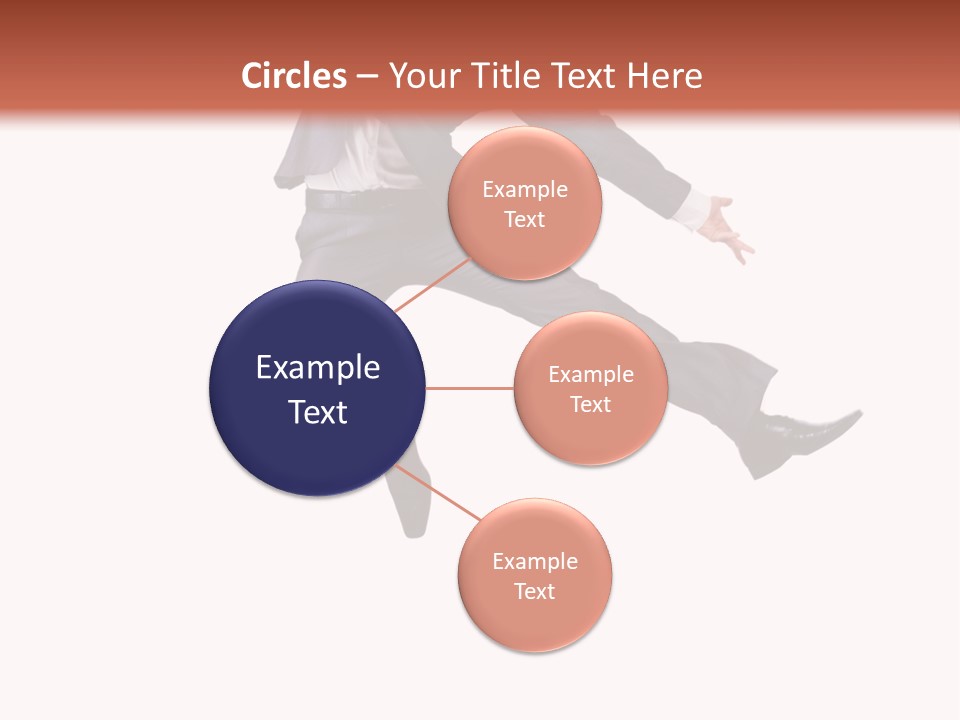 Circles – Your Title Text Here

Example Text

Example Text

Example Text

Example Text